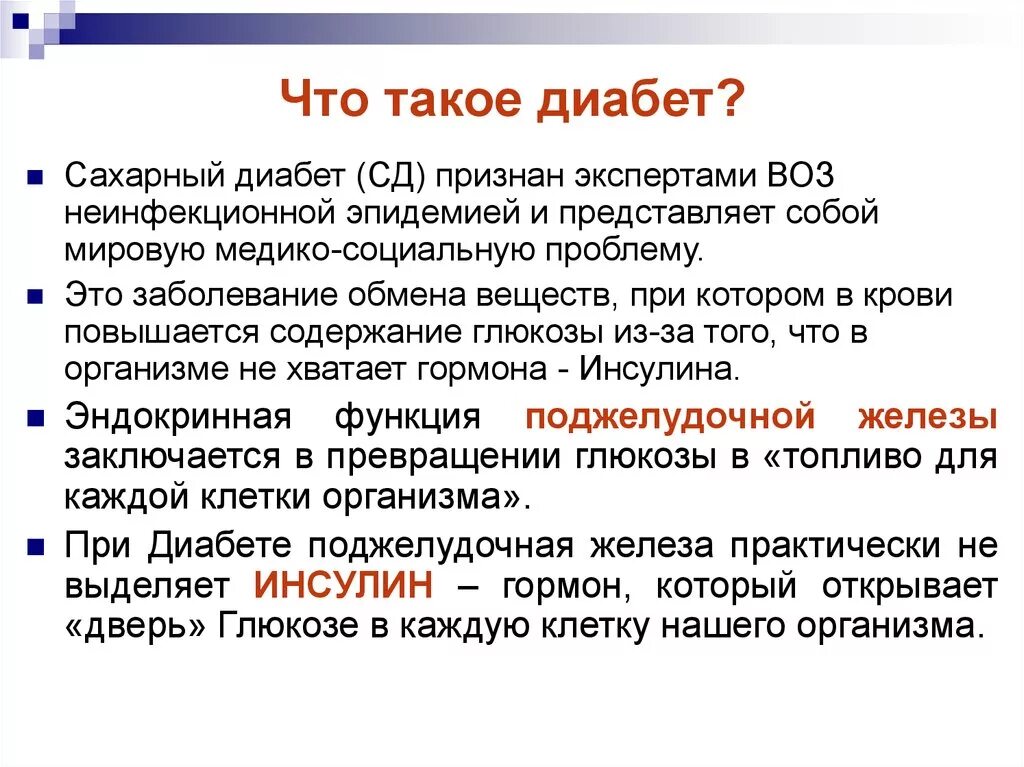 Что такое диабет?

Сахарный диабет (СД) признан экспертами ВОЗ неинфекционной эпидемией и представляет собой мировую медико-социальную проблему.

Это заболевание обмена веществ, при котором в крови повышается содержание глюкозы из-за того, что в организме не хватает гормона - Инсулина.

Эндокринная функция поджелудочной железы заключается в превращении глюкозы в «топливо для каждой клетки организма».

При Диабете поджелудочная железа практически не выделяет ИНСУЛИН – гормон, который открывает «дверь» Глюкозе в каждую клетку нашего организма.